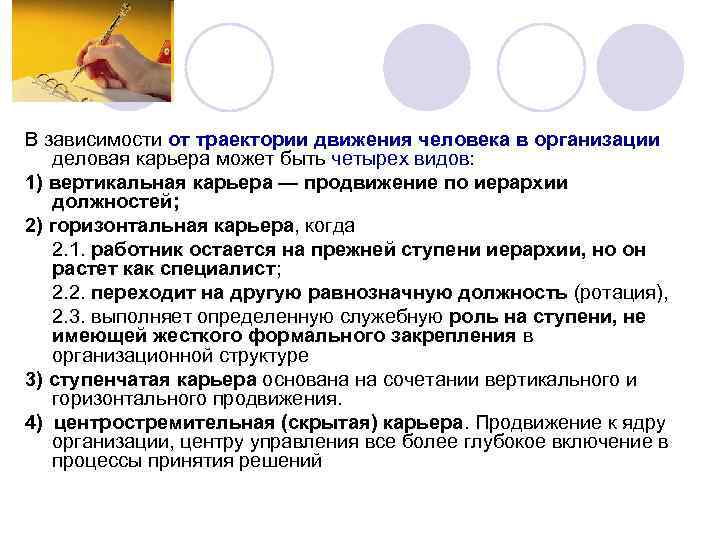 В зависимости от траектории движения человека в организации деловая карьера может быть четырех видов:

1) вертикальная карьера — продвижение по иерархии должностей;

2) горизонтальная карьера, когда

2.1. работник остается на прежней ступени иерархии, но он растет как специалист;

2.2. переходит на другую равнозначную должность (ротация),

2.3. выполняет определенную служебную роль на ступени, не имеющей жесткого формального закрепления в организационной структуре

3) ступенчатая карьера основана на сочетании вертикального и горизонтального продвижения.

4) центростремительная (скрытая) карьера. Продвижение к ядру организации, центру управления все более глубокое включение в процессы принятия решений